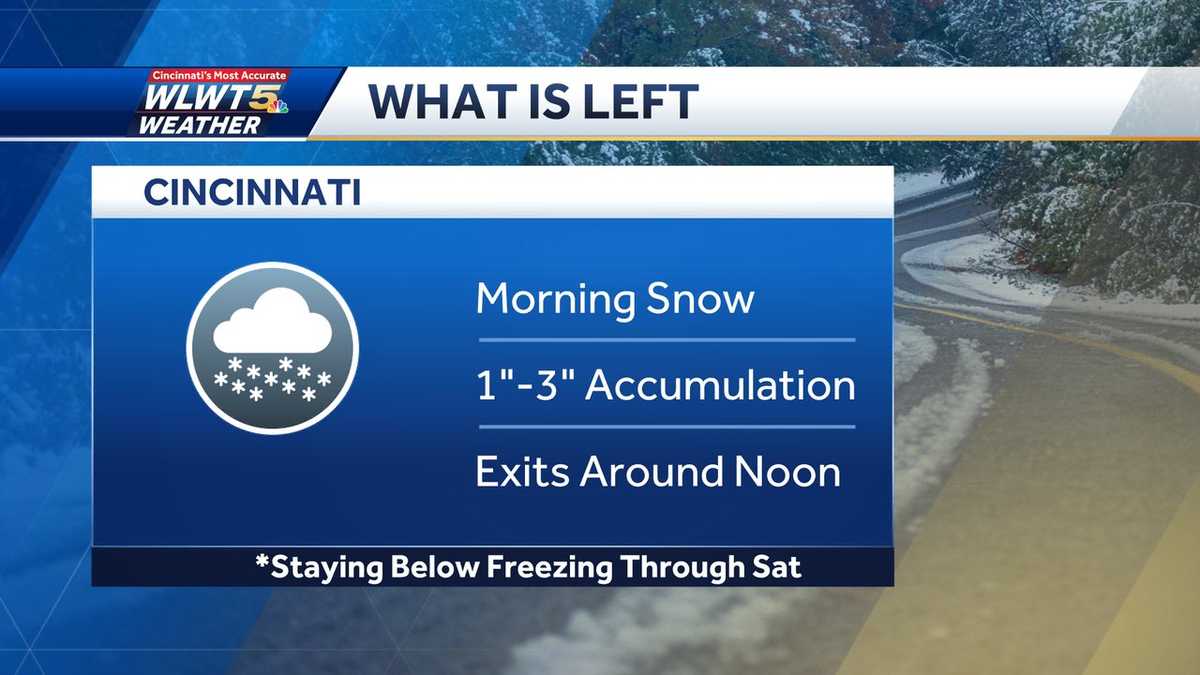 Cincinnati's Most Accurate
WLWT5
WEATHER

WHAT IS LEFT

CINCINNATI

Morning Snow

1"-3" Accumulation

Exits Around Noon

*Staying Below Freezing Through Sat